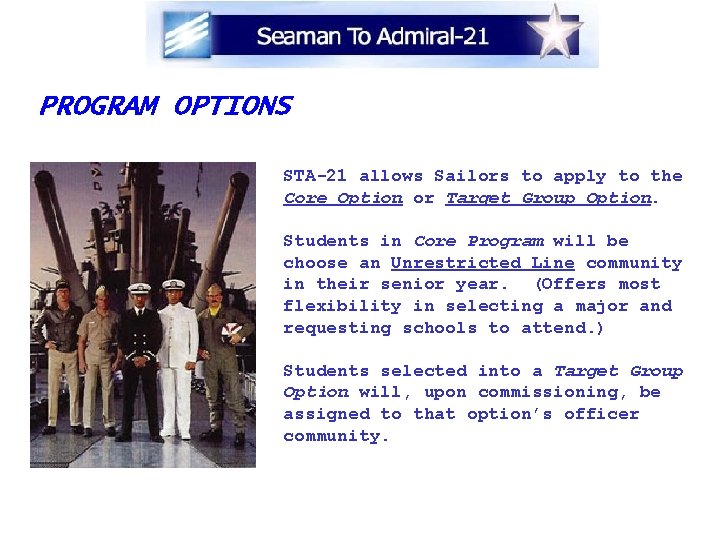 Seaman To Admiral-21

PROGRAM OPTIONS

STA-21 allows Sailors to apply to the Core Option or Target Group Option.

Students in Core Program will be choose an Unrestricted Line community in their senior year. (Offers most flexibility in selecting a major and requesting schools to attend.)

Students selected into a Target Group Option will, upon commissioning, be assigned to that option's officer community.